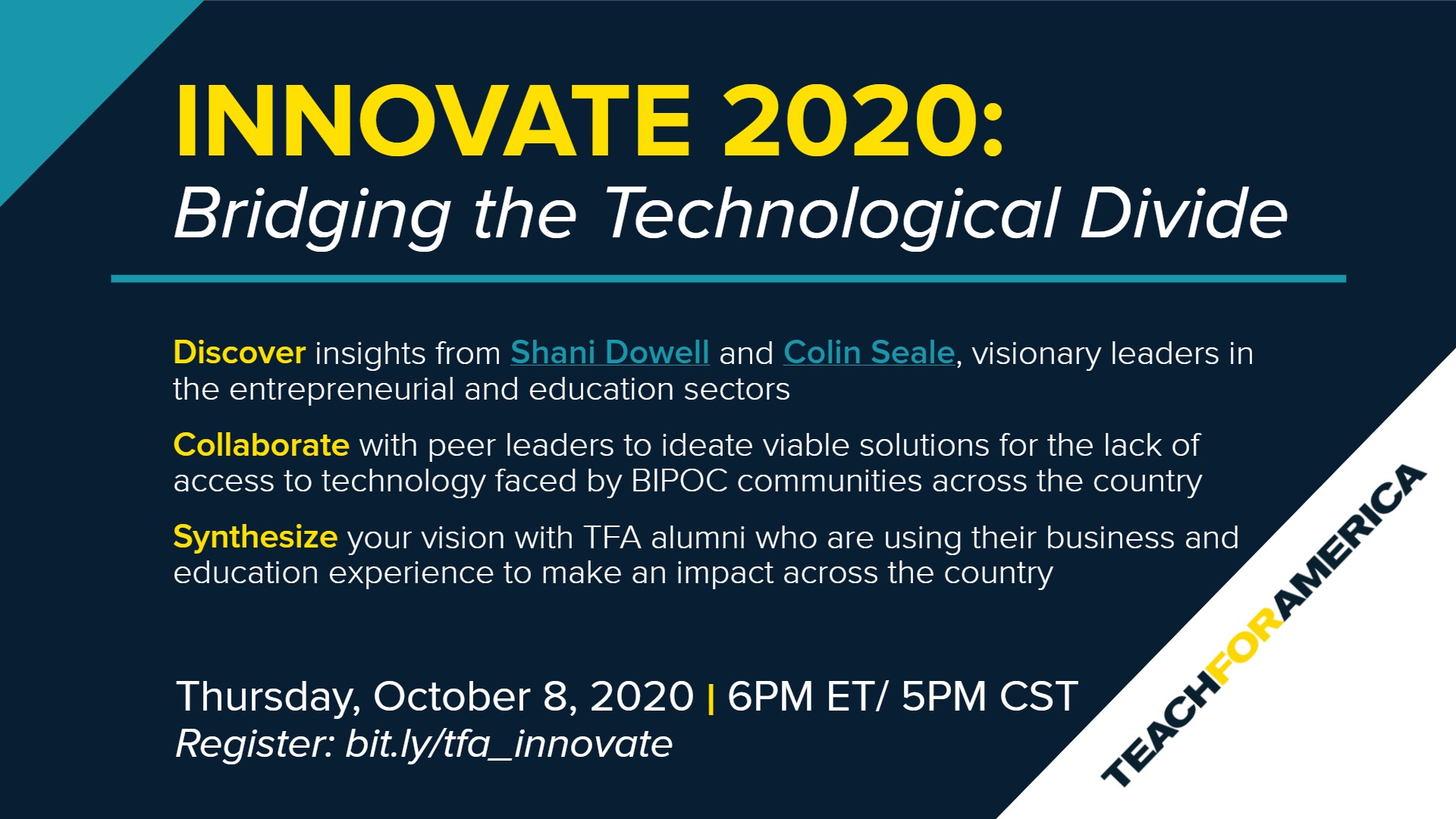 INNOVATE 2020:
Bridging the Technological Divide

Discover insights from Shani Dowell and Colin Seale, visionary leaders in the entrepreneurial and education sectors

Collaborate with peer leaders to ideate viable solutions for the lack of access to technology faced by BIPOC communities across the country

Synthesize your vision with TFA alumni who are using their business and education experience to make an impact across the country

Thursday, October 8, 2020 | 6PM ET/ 5PM CST
Register: bit.ly/tfa_innovate

TEACHFORAMERICA